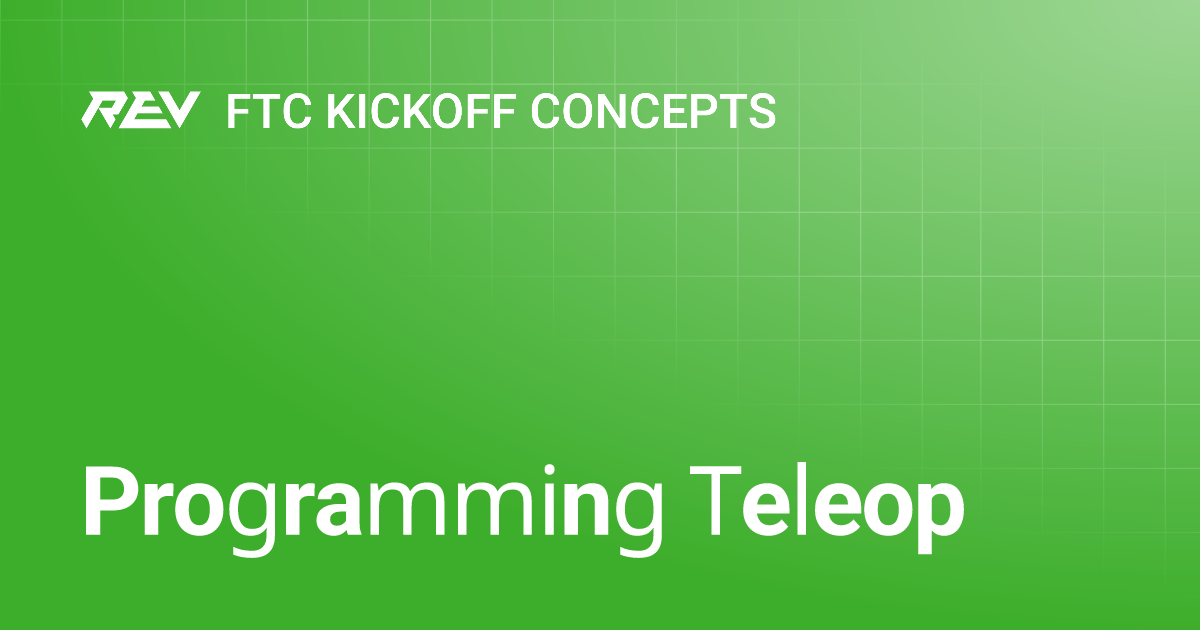 REV FTC KICKOFF CONCEPTS

Programming Teleop